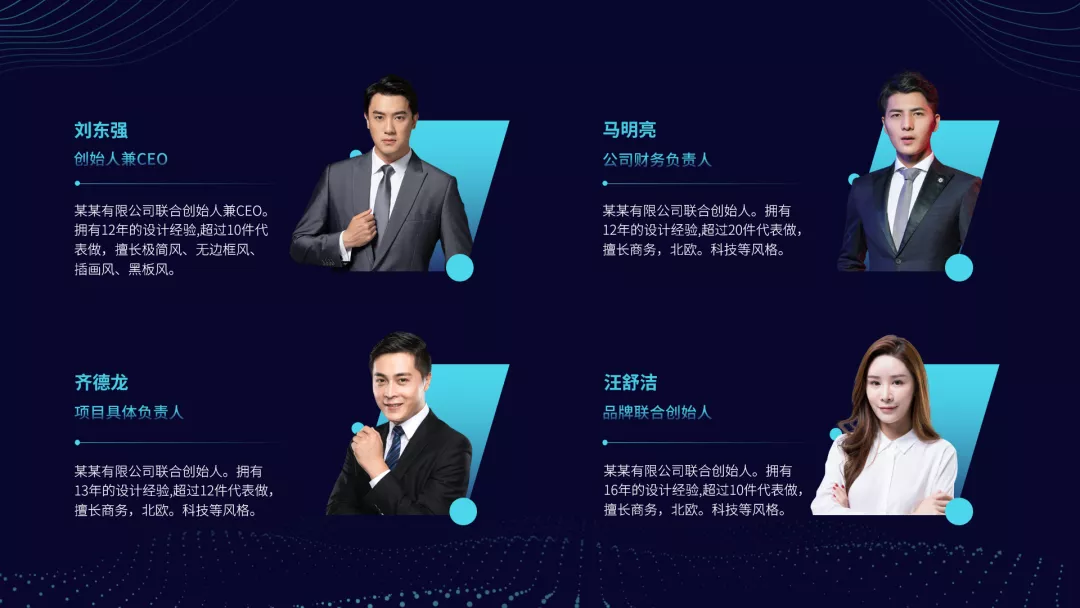 刘东强
创始人兼CEO

某某有限公司联合创始人兼CEO。拥有12年的设计经验,超过10件代表做，擅长极简风、无边框风、插画风、黑板风。

马明亮
公司财务负责人

某某有限公司联合创始人。拥有12年的设计经验,超过20件代表做，擅长商务，北欧。科技等风格。

齐德龙
项目具体负责人

某某有限公司联合创始人。拥有13年的设计经验,超过12件代表做，擅长商务，北欧。科技等风格。

汪舒洁
品牌联合创始人

某某有限公司联合创始人。拥有16年的设计经验,超过10件代表做，擅长商务，北欧。科技等风格。